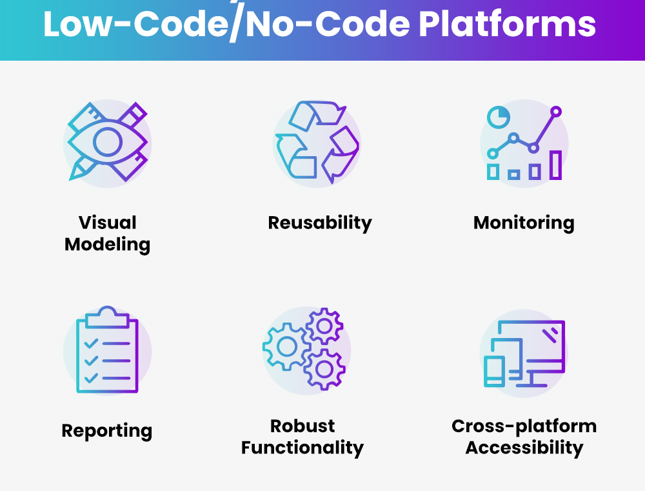 Low-Code/No-Code Platforms

Visual Modeling

Reusability

Monitoring

Reporting

Robust Functionality

Cross-platform Accessibility